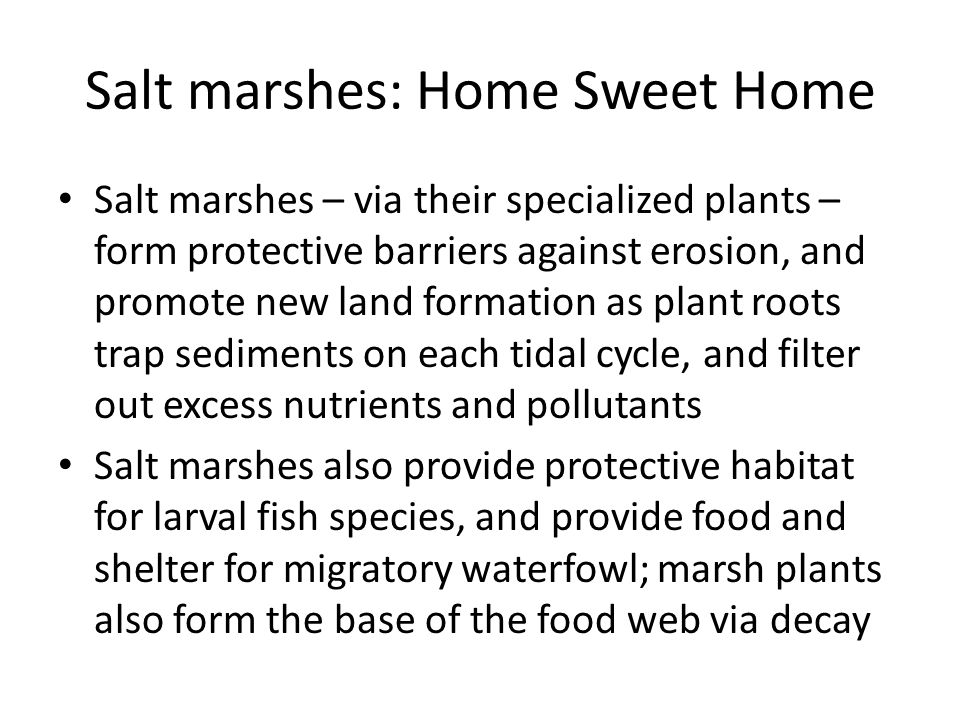 Salt marshes: Home Sweet Home

• Salt marshes – via their specialized plants – form protective barriers against erosion, and promote new land formation as plant roots trap sediments on each tidal cycle, and filter out excess nutrients and pollutants

• Salt marshes also provide protective habitat for larval fish species, and provide food and shelter for migratory waterfowl; marsh plants also form the base of the food web via decay